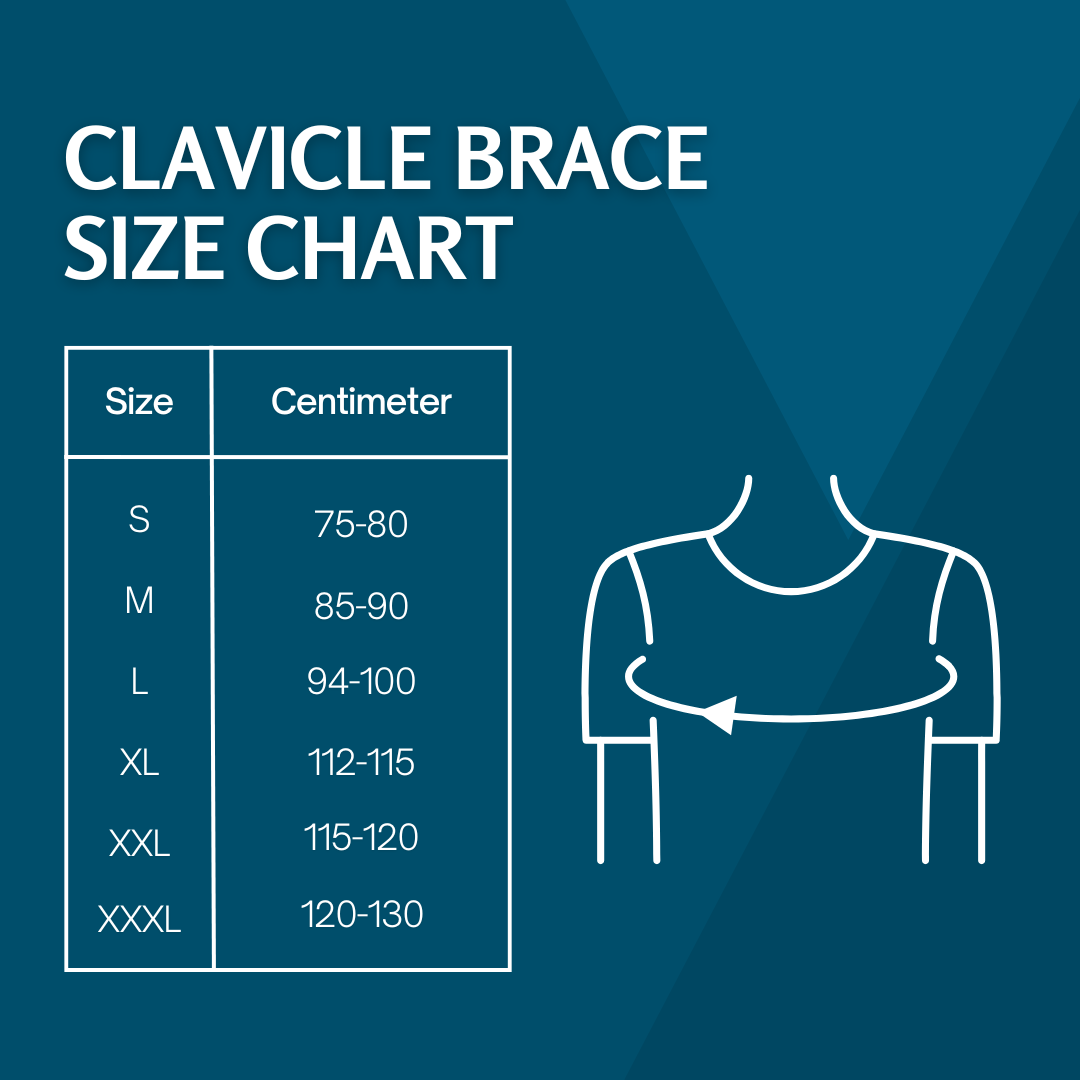 CLAVICLE BRACE SIZE CHART

| Size | Centimeter |
|---|---|
| S | 75-80 |
| M | 85-90 |
| L | 94-100 |
| XL | 112-115 |
| XXL | 115-120 |
| XXXL | 120-130 |